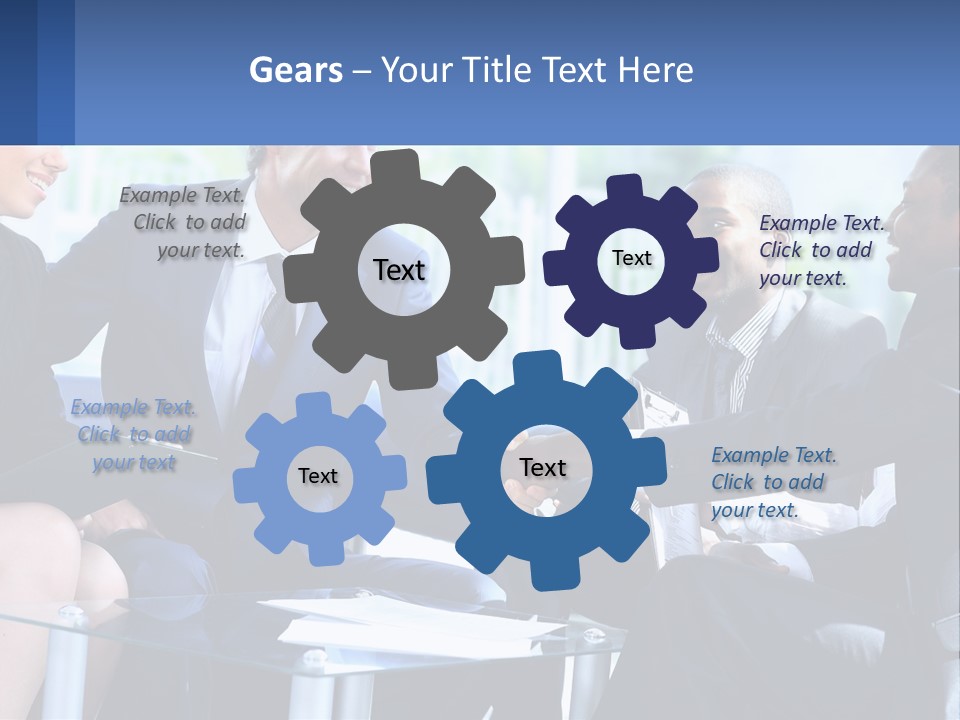 Gears – Your Title Text Here

Example Text. Click to add your text.

Text

Text

Example Text. Click to add your text.

Example Text. Click to add your text

Text

Text

Example Text. Click to add your text.